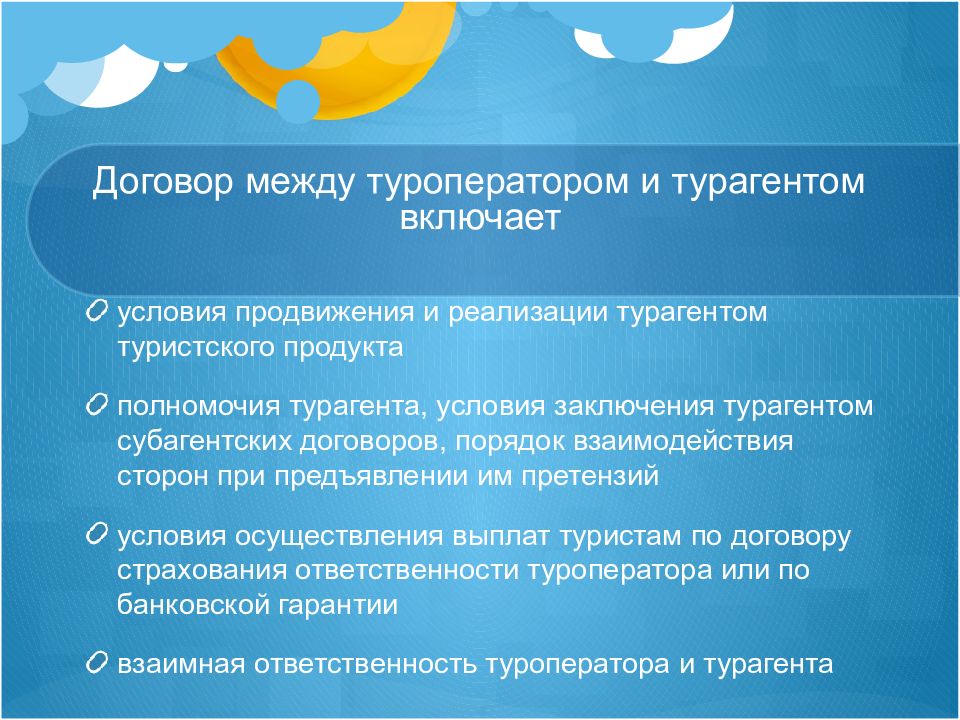 Договор между туроператором и турагентом включает

условия продвижения и реализации турагентом туристского продукта

полномочия турагента, условия заключения турагентом субагентских договоров, порядок взаимодействия сторон при предъявлении им претензий

условия осуществления выплат туристам по договору страхования ответственности туроператора или по банковской гарантии

взаимная ответственность туроператора и турагента